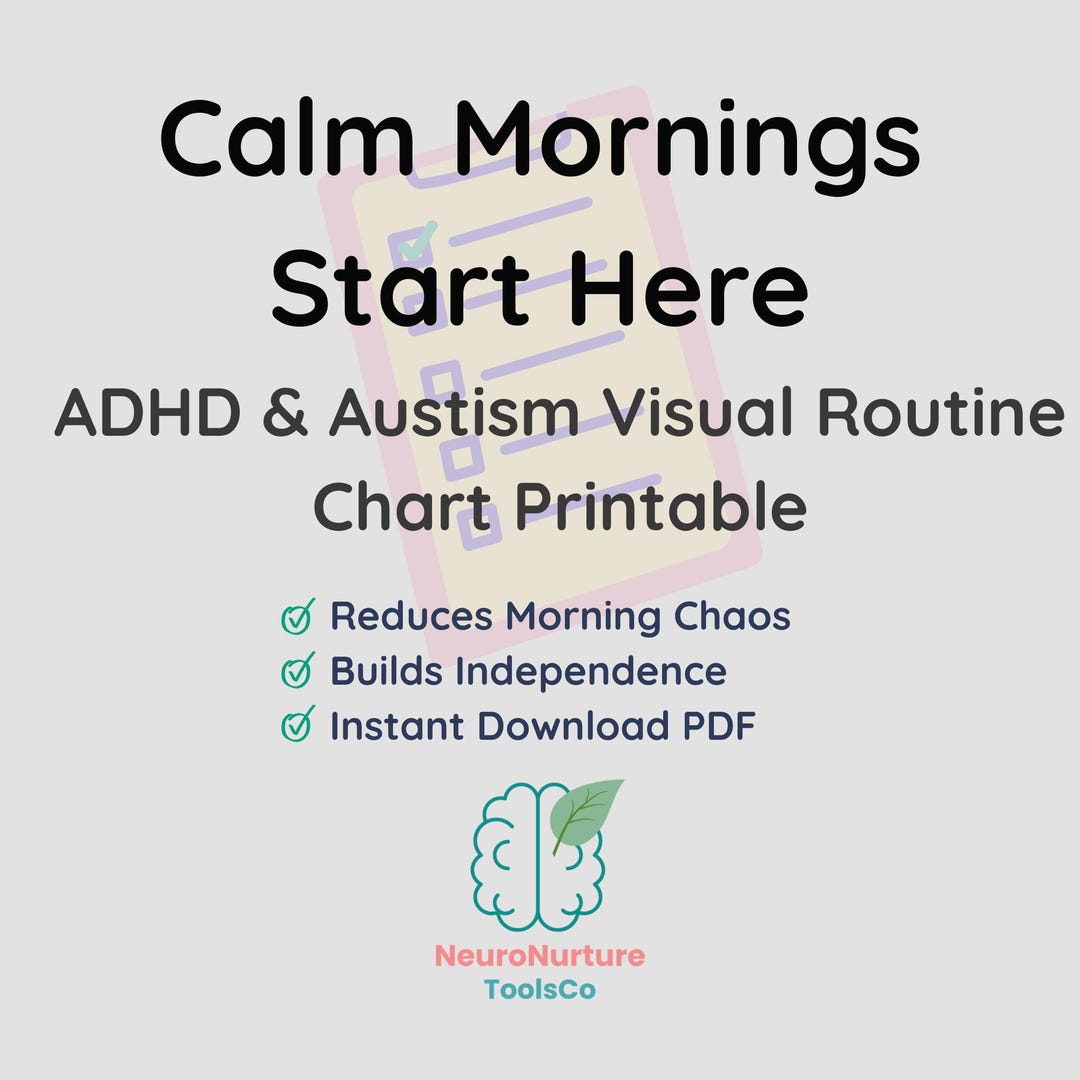 Calm Mornings Start Here

ADHD & Austism Visual Routine Chart Printable

Reduces Morning Chaos
Builds Independence
Instant Download PDF

NeuroNurture
ToolsCo